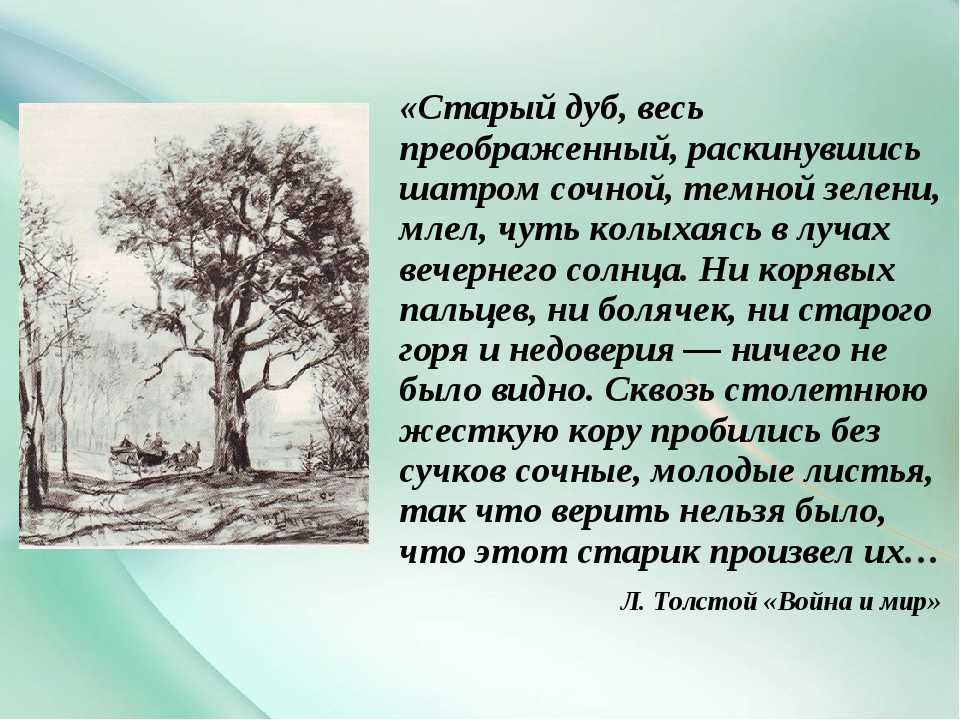 «Старый дуб, весь преображенный, раскинувшись шатром сочной, темной зелени, млел, чуть колыхаясь в лучах вечернего солнца. Ни корявых пальцев, ни болячек, ни старого горя и недоверия — ничего не было видно. Сквозь столетнюю жесткую кору пробились без сучков сочные, молодые листья, так что верить нельзя было, что этот старик произвел их…

Л. Толстой «Война и мир»